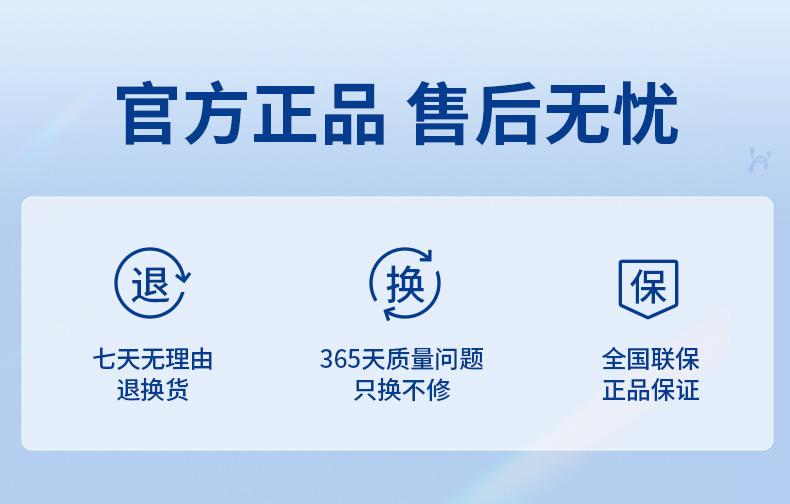 官方正品 售后无忧

退

七天无理由
退换货

换

365天质量问题
只换不修

保

全国联保
正品保证